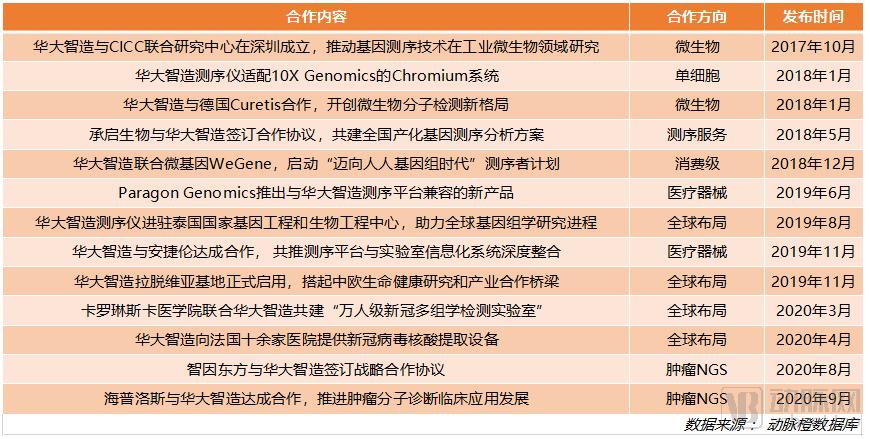 | 合作内容 | 合作方向 | 发布时间 |
|---|---|---|
| 华大智造与CICC联合研究中心在深圳成立，推动基因测序技术在工业微生物领域研究 | 微生物 | 2017年10月 |
| 华大智造测序仪适配10X Genomics的Chromium系统 | 单细胞 | 2018年1月 |
| 华大智造与德国Curetis合作，开创微生物分子检测新格局 | 微生物 | 2018年1月 |
| 承启生物与华大智造签订合作协议，共建全国产化基因测序分析方案 | 测序服务 | 2018年5月 |
| 华大智造联合微基因WeGene，启动“迈向人人基因组时代”测序者计划 | 消费级 | 2018年12月 |
| Paragon Genomics推出与华大智造测序平台兼容的新产品 | 医疗器械 | 2019年6月 |
| 华大智造测序仪进驻泰国国家基因工程和生物工程中心，助力全球基因组学研究进程 | 全球布局 | 2019年8月 |
| 华大智造与安捷伦达成合作，共推测序平台与实验室信息化系统深度整合 | 医疗器械 | 2019年11月 |
| 华大智造拉脱维亚基地正式启用，搭起中欧生命健康研究和产业合作桥梁 | 全球布局 | 2019年11月 |
| 卡罗琳斯卡医学院联合华大智造共建“万人级新冠多组学检测实验室” | 全球布局 | 2020年3月 |
| 华大智造向法国十余家医院提供新冠病毒核酸提取设备 | 全球布局 | 2020年4月 |
| 智因东方与华大智造签订战略合作协议 | 肿瘤NGS | 2020年8月 |
| 海普洛斯与华大智造达成合作，推进肿瘤分子诊断临床应用发展 | 肿瘤NGS | 2020年9月 |

数据来源：动脉橙数据库

动脉网